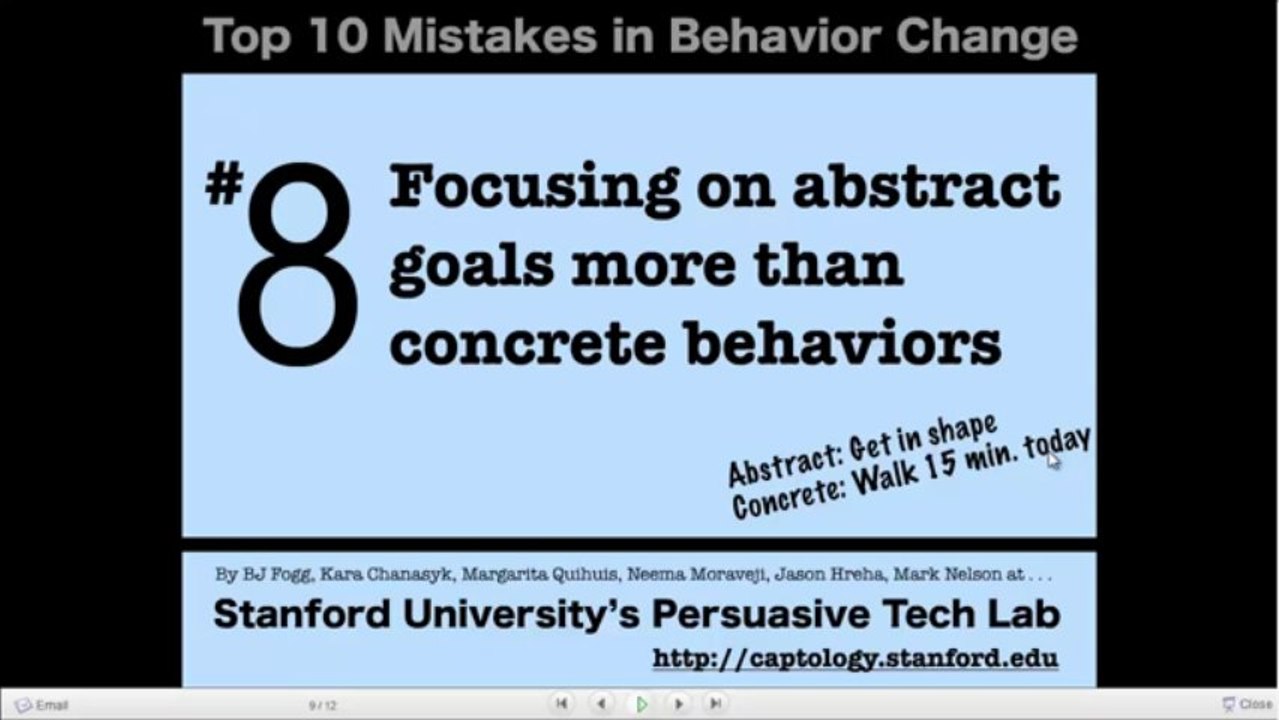 Top 10 Mistakes in Behavior Change

#8 Focusing on abstract goals more than concrete behaviors

Abstract: Get in shape
Concrete: Walk 15 min. today

By BJ Fogg, Kara Chanasyk, Margarita Quihuis, Neema Moraveji, Jason Hreha, Mark Nelson at . . .

Stanford University's Persuasive Tech Lab

http://captology.stanford.edu

Email 9 / 12 Close